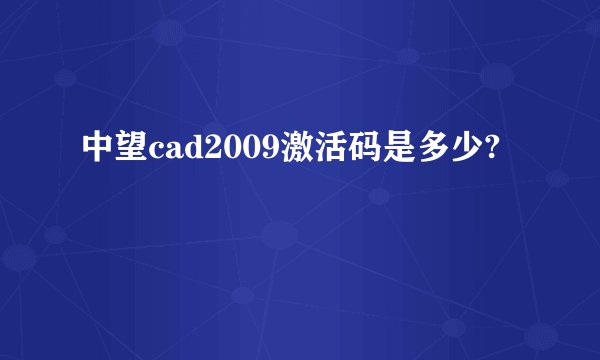 中望cad2009激活码是多少?